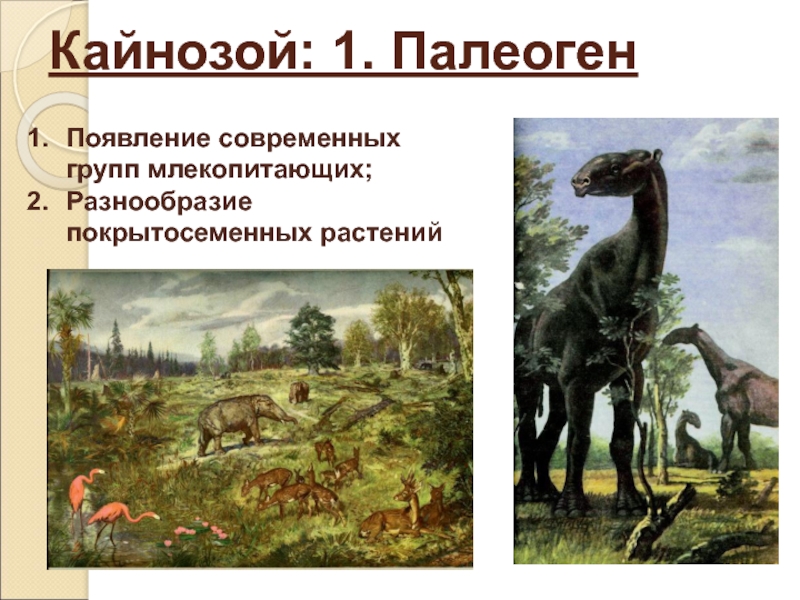 Кайнозой: 1. Палеоген

1. Появление современных групп млекопитающих;
2. Разнообразие покрытосеменных растений